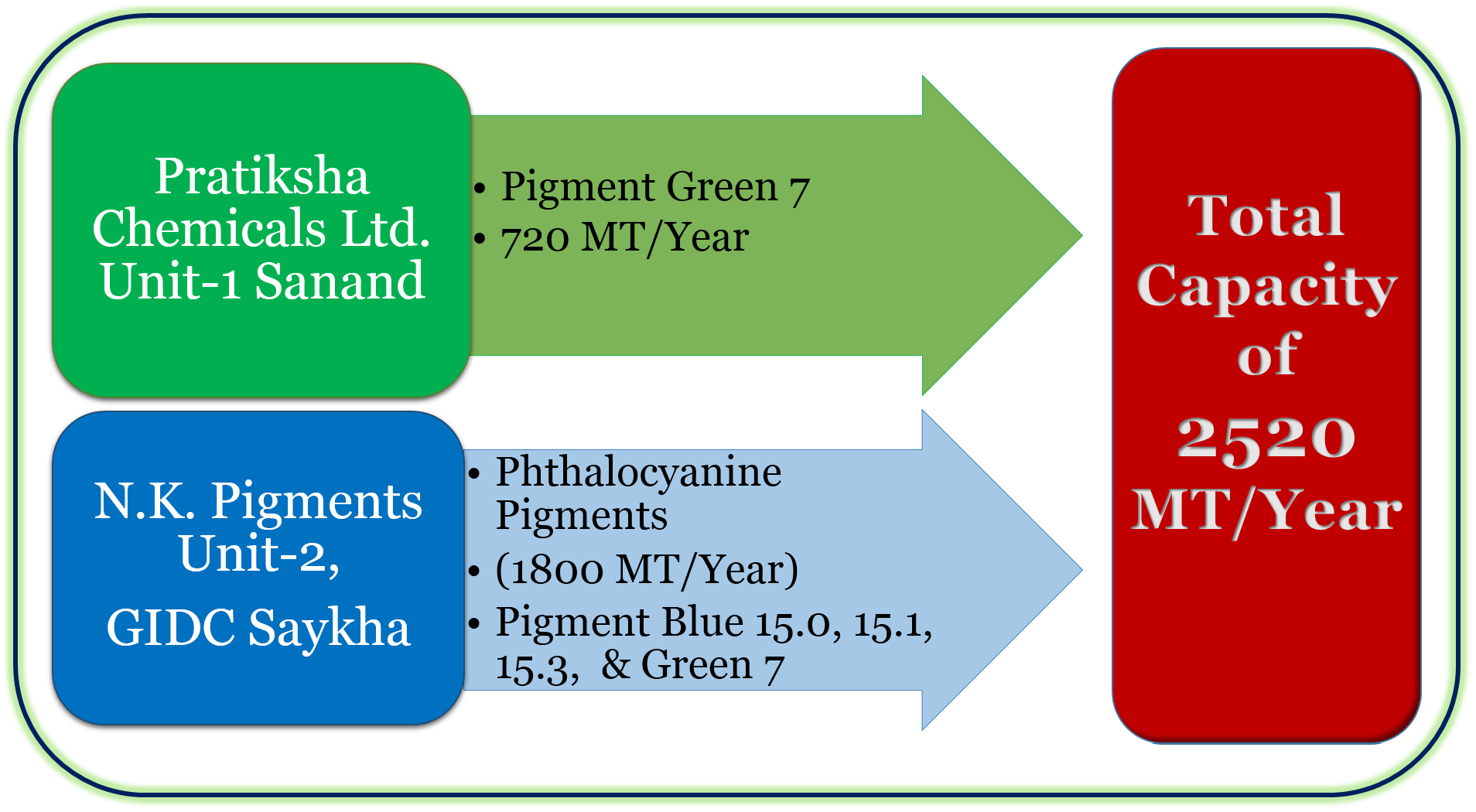 Pratiksha Chemicals Ltd. Unit-1 Sanand

• Pigment Green 7
• 720 MT/Year

N.K. Pigments Unit-2,

GIDC Saykha

• Phthalocyanine Pigments
• (1800 MT/Year)
• Pigment Blue 15.0, 15.1, 15.3, & Green 7

Total Capacity of 2520 MT/Year